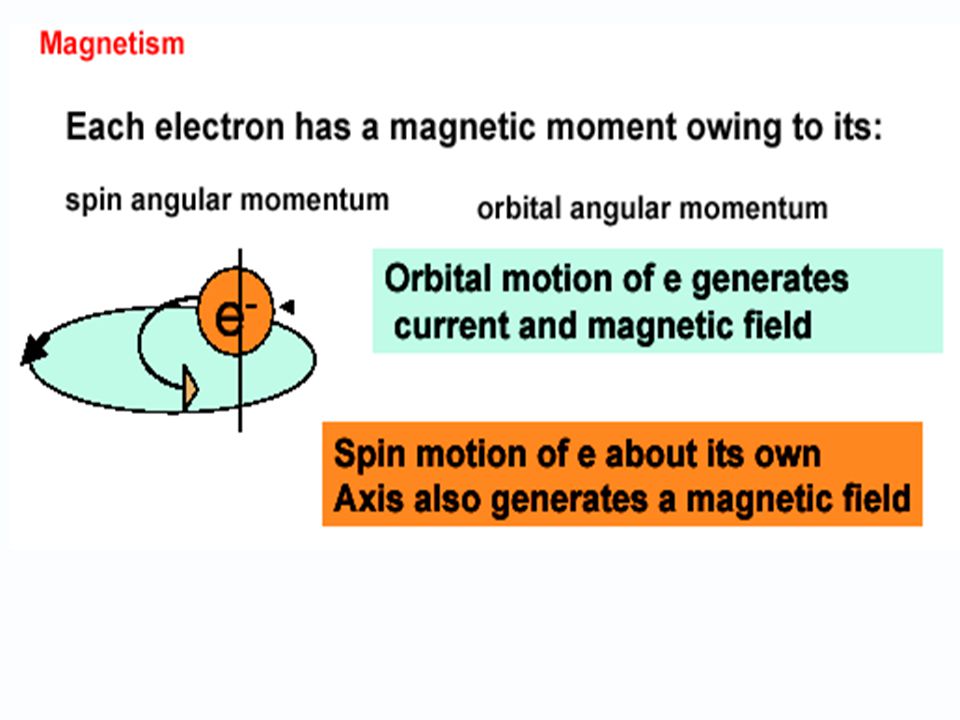 Magnetism

Each electron has a magnetic moment owing to its:

spin angular momentum

orbital angular momentum

$e^-$

Orbital motion of e generates current and magnetic field

Spin motion of e about its own Axis also generates a magnetic field